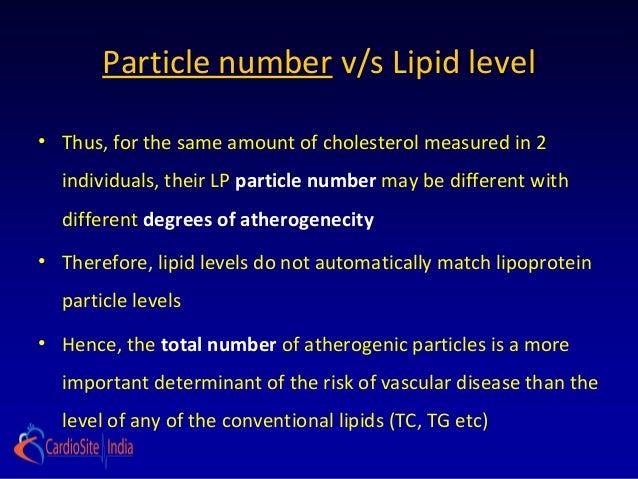 Particle number v/s Lipid level

• Thus, for the same amount of cholesterol measured in 2 individuals, their LP particle number may be different with different degrees of atherogenecity

• Therefore, lipid levels do not automatically match lipoprotein particle levels

• Hence, the total number of atherogenic particles is a more important determinant of the risk of vascular disease than the level of any of the conventional lipids (TC, TG etc)

CardioSite India